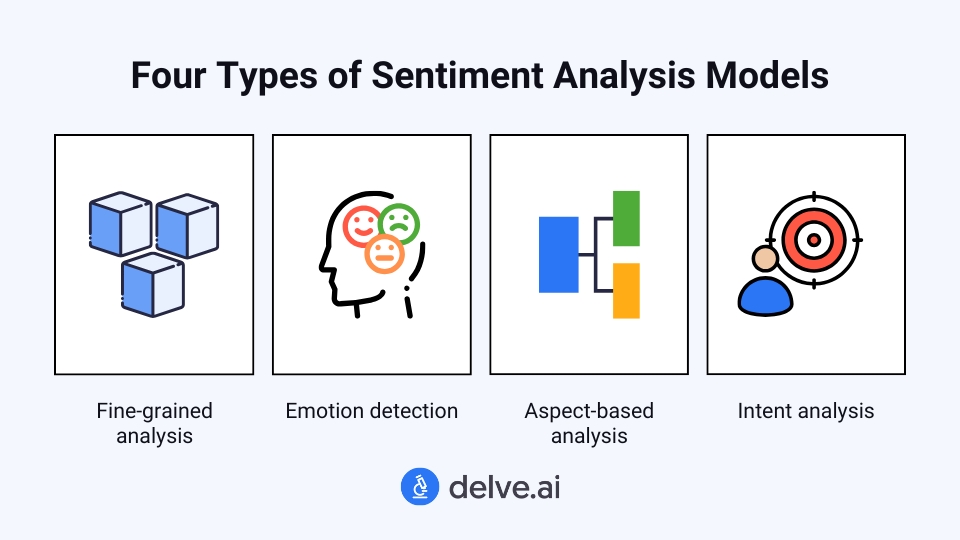 Four Types of Sentiment Analysis Models

Fine-grained analysis

Emotion detection

Aspect-based analysis

Intent analysis

delve.ai